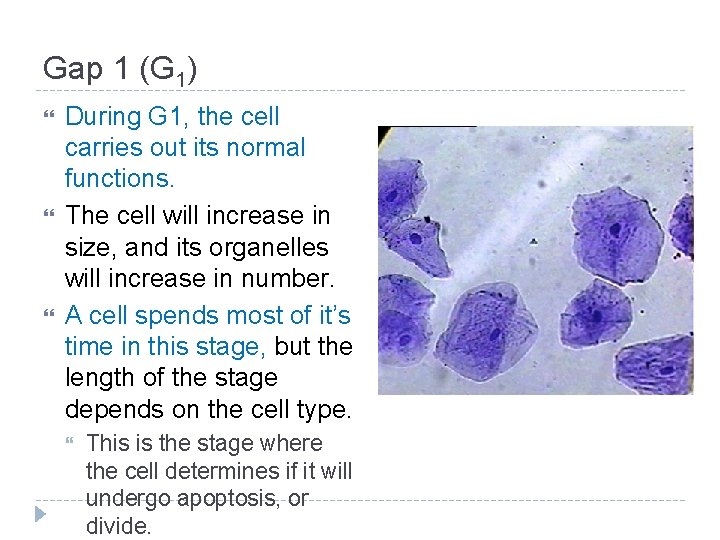 Gap 1 ($G_1$)

During G1, the cell carries out its normal functions.

The cell will increase in size, and its organelles will increase in number.

A cell spends most of it's time in this stage, but the length of the stage depends on the cell type.

This is the stage where the cell determines if it will undergo apoptosis, or divide.